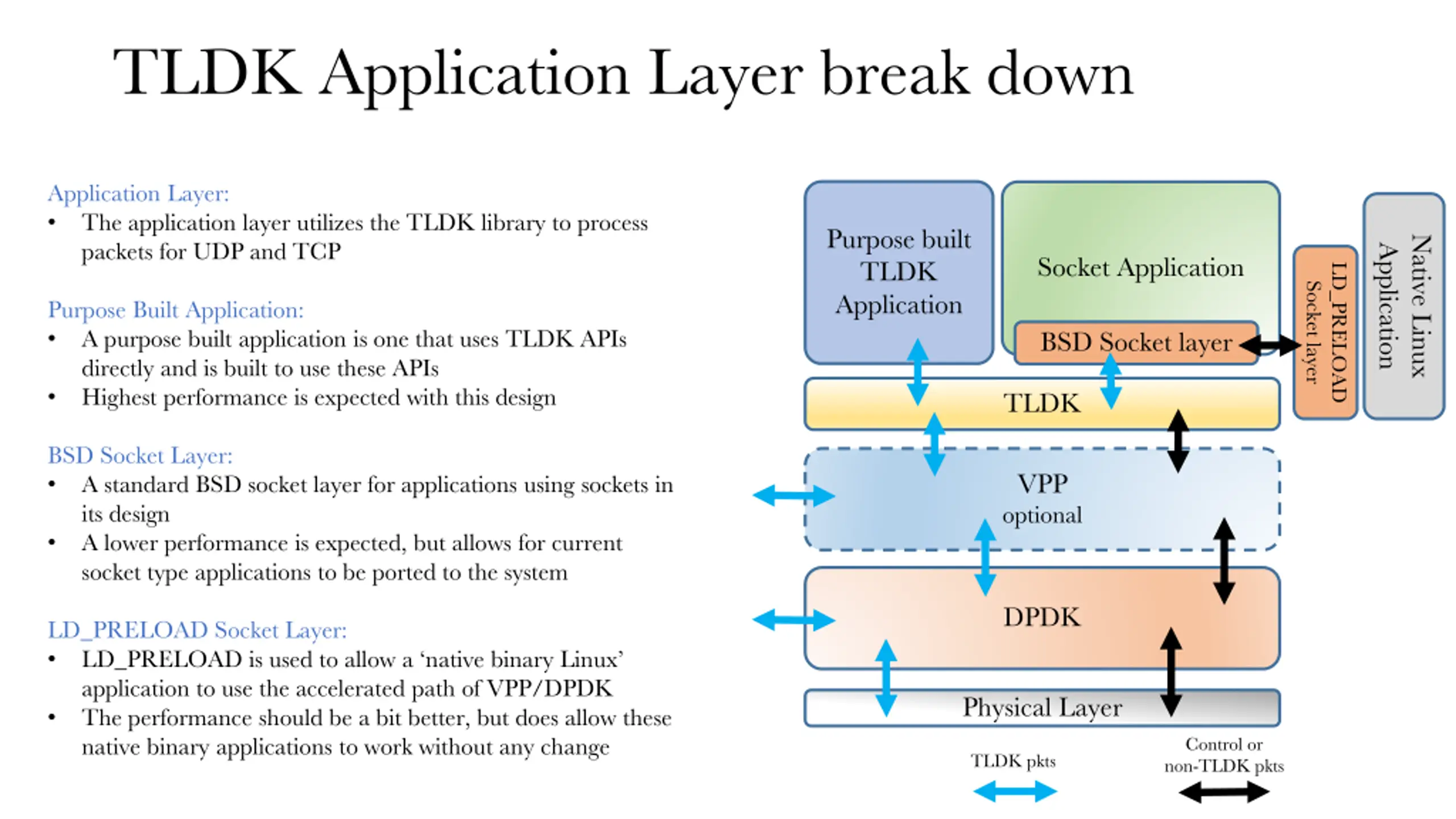 TLDK Application Layer break down

Application Layer:
• The application layer utilizes the TLDK library to process packets for UDP and TCP

Purpose Built Application:
• A purpose built application is one that uses TLDK APIs directly and is built to use these APIs
• Highest performance is expected with this design

BSD Socket Layer:
• A standard BSD socket layer for applications using sockets in its design
• A lower performance is expected, but allows for current socket type applications to be ported to the system

LD_PRELOAD Socket Layer:
• LD_PRELOAD is used to allow a 'native binary Linux' application to use the accelerated path of VPP/DPDK
• The performance should be a bit better, but does allow these native binary applications to work without any change

Purpose built TLDK Application

Socket Application

BSD Socket layer

LD_PRELOAD Socket layer

Native Linux Application

TLDK

VPP
optional

DPDK

Physical Layer

TLDK pkts

Control or non-TLDK pkts